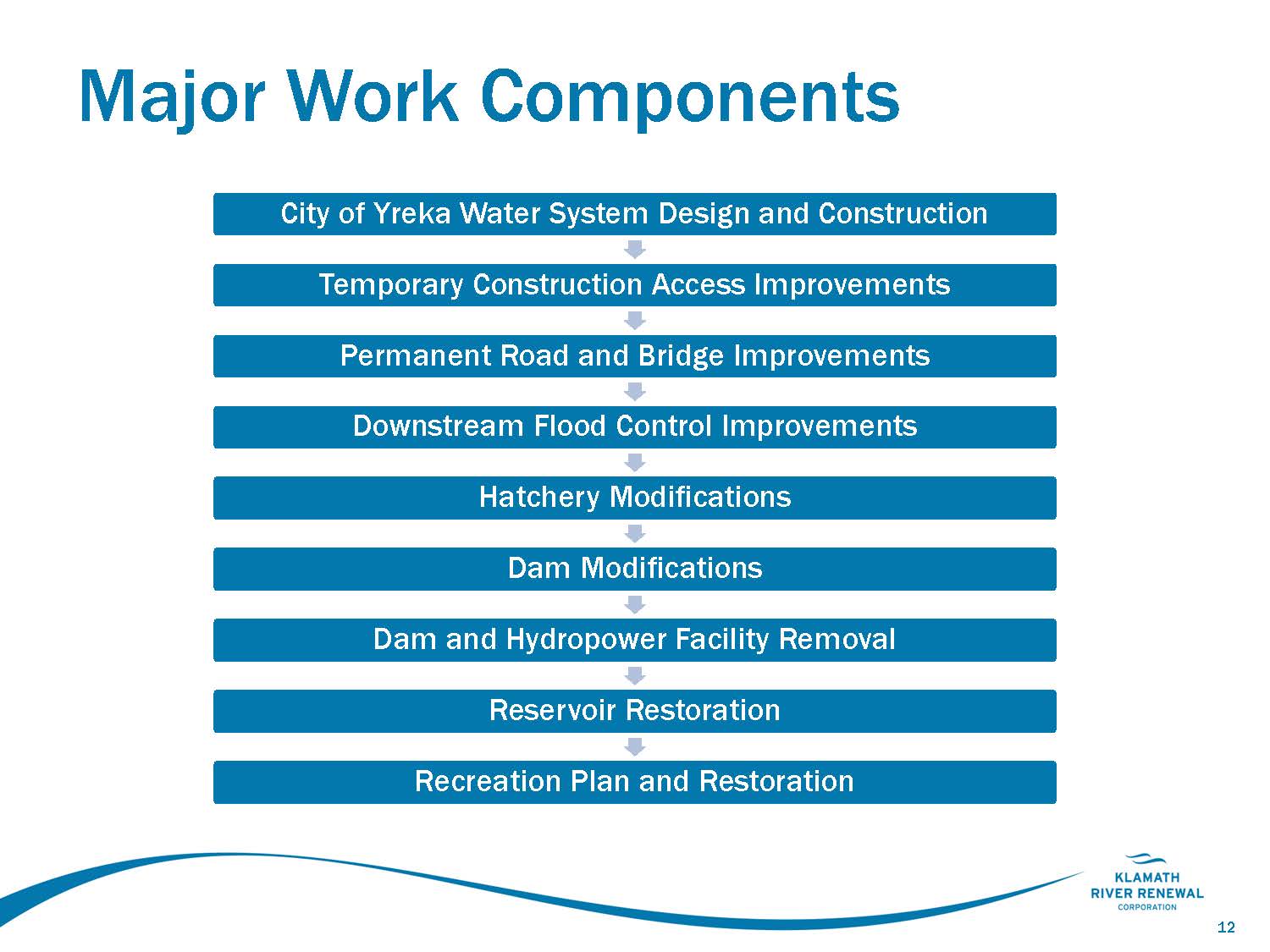 Major Work Components

City of Yreka Water System Design and Construction

Temporary Construction Access Improvements

Permanent Road and Bridge Improvements

Downstream Flood Control Improvements

Hatchery Modifications

Dam Modifications

Dam and Hydropower Facility Removal

Reservoir Restoration

Recreation Plan and Restoration

KLAMATH RIVER RENEWAL CORPORATION

12